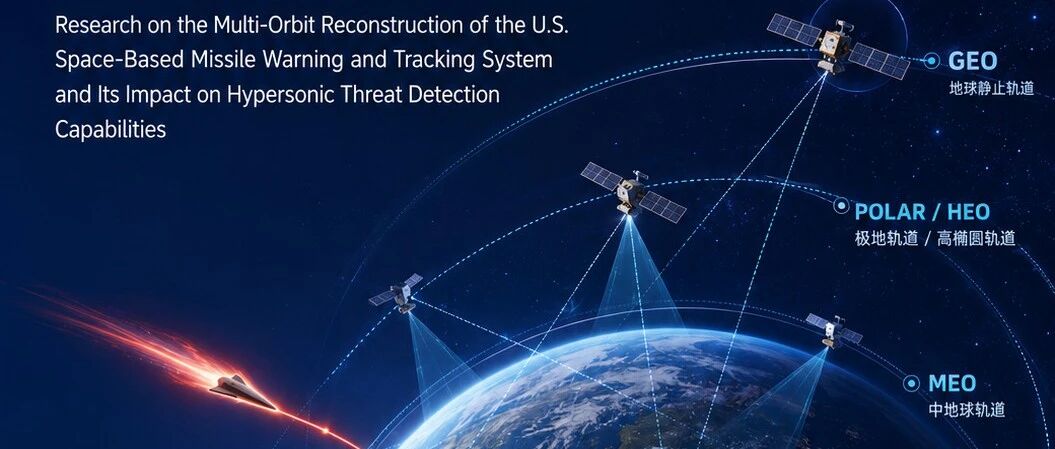 Research on the Multi-Orbit Reconstruction of the U.S. Space-Based Missile Warning and Tracking System and Its Impact on Hypersonic Threat Detection Capabilities

GEO
地球静止轨道

POLAR / HEO
极地轨道 / 高椭圆轨道

MEO
中地球轨道